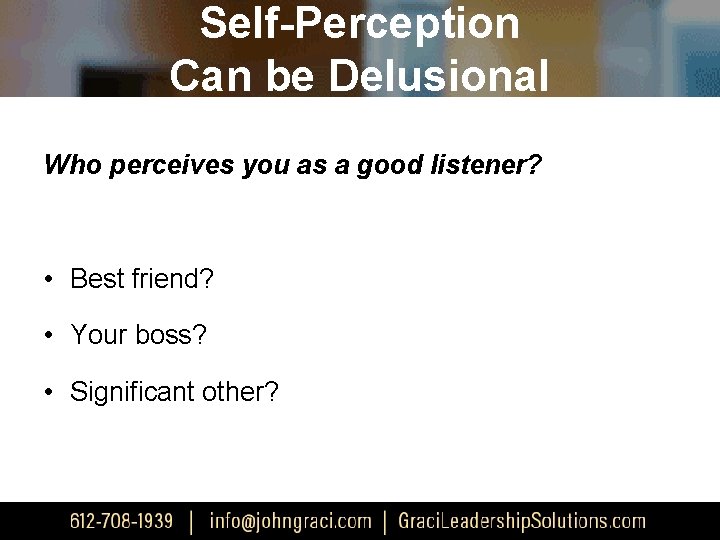 Self-Perception
Can be Delusional

Who perceives you as a good listener?

• Best friend?
• Your boss?
• Significant other?

612-708-1939 | info@johngraci.com | GraciLeadershipSolutions.com